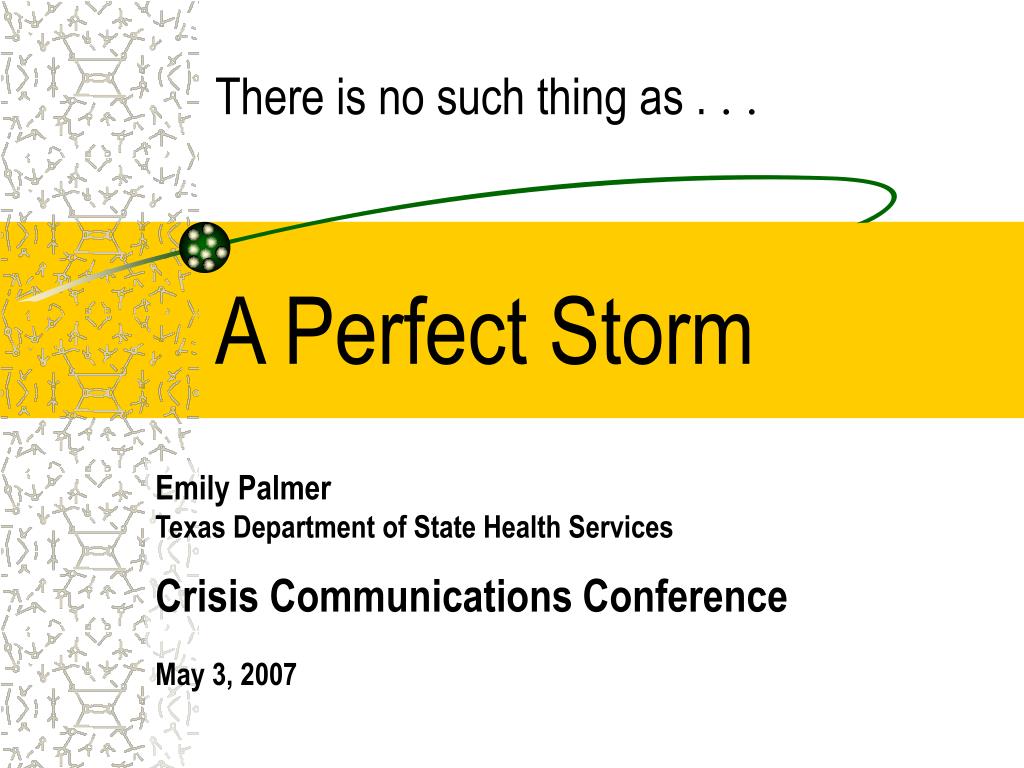 There is no such thing as . . .

A Perfect Storm

Emily Palmer
Texas Department of State Health Services

Crisis Communications Conference

May 3, 2007